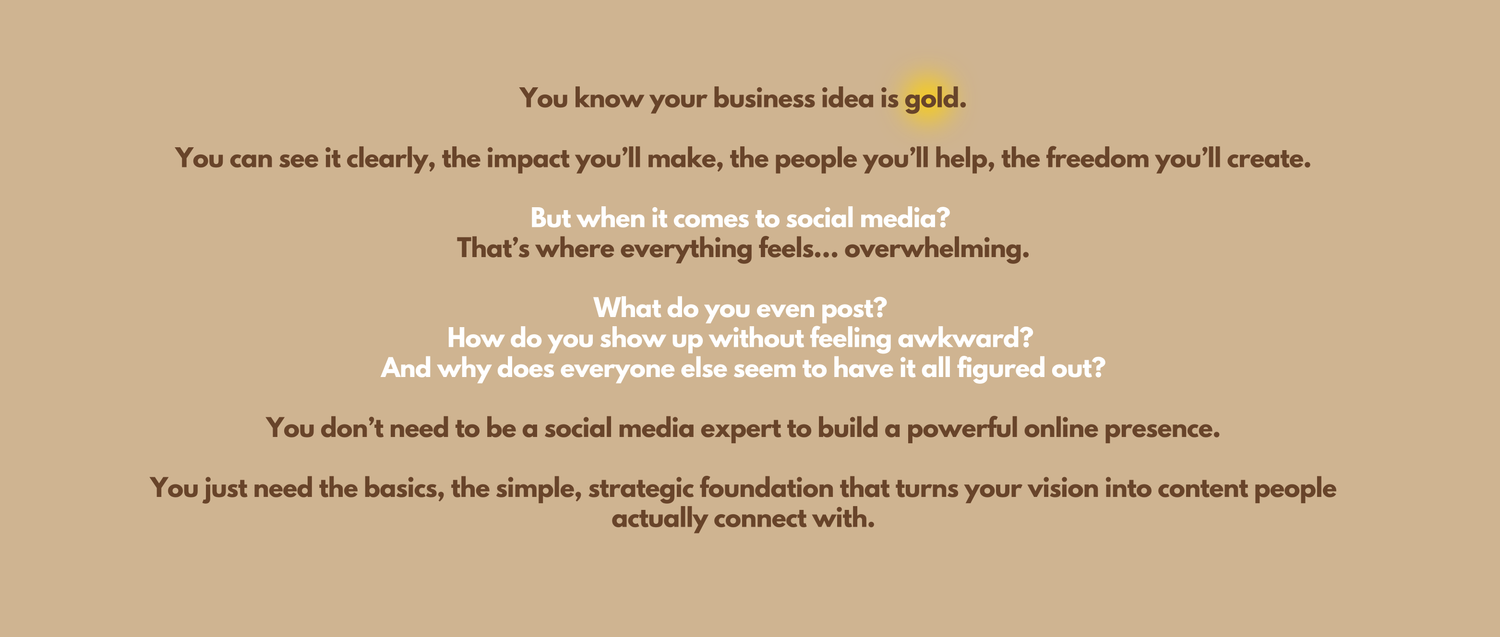 You know your business idea is gold.

You can see it clearly, the impact you'll make, the people you'll help, the freedom you'll create.

But when it comes to social media?
That's where everything feels... overwhelming.

What do you even post?
How do you show up without feeling awkward?
And why does everyone else seem to have it all figured out?

You don't need to be a social media expert to build a powerful online presence.

You just need the basics, the simple, strategic foundation that turns your vision into content people actually connect with.